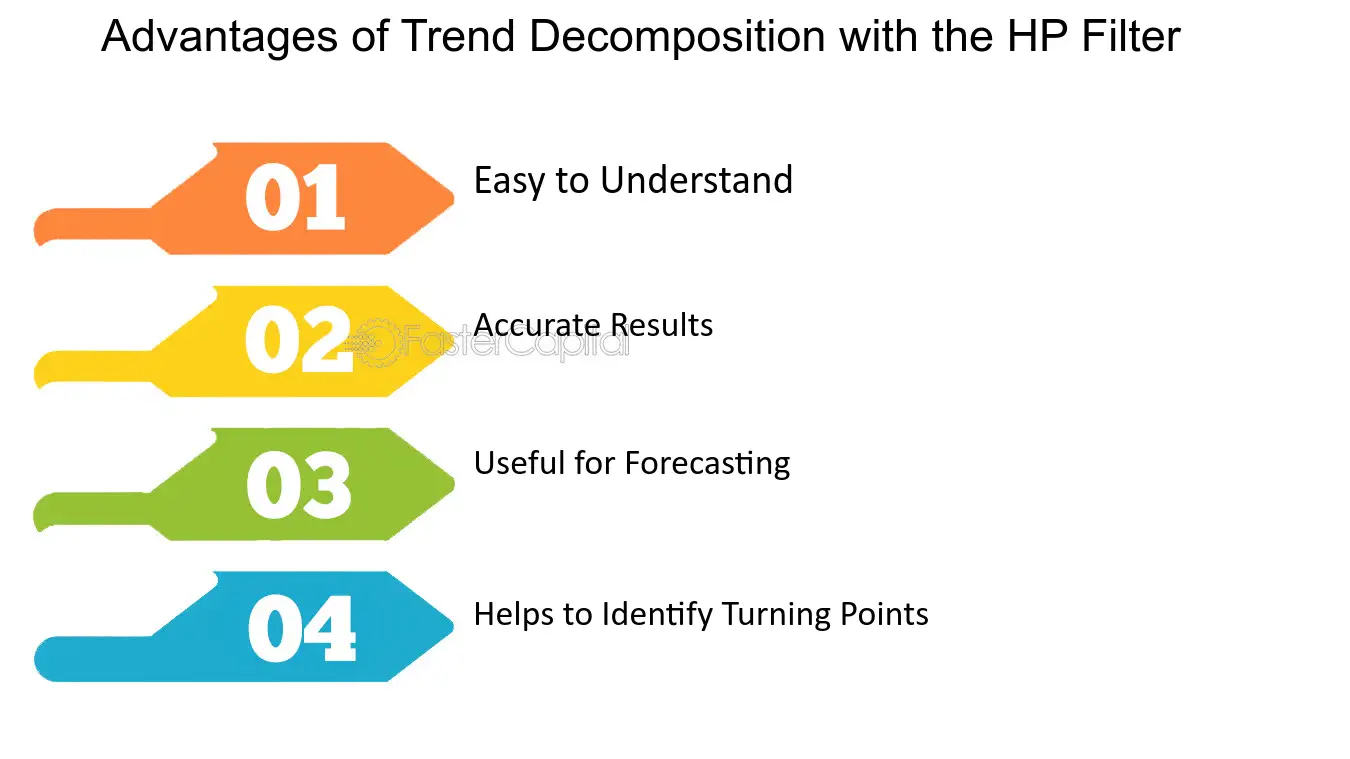 Advantages of Trend Decomposition with the HP Filter

01
Easy to Understand

02
Accurate Results

03
Useful for Forecasting

04
Helps to Identify Turning Points

FasterCapital